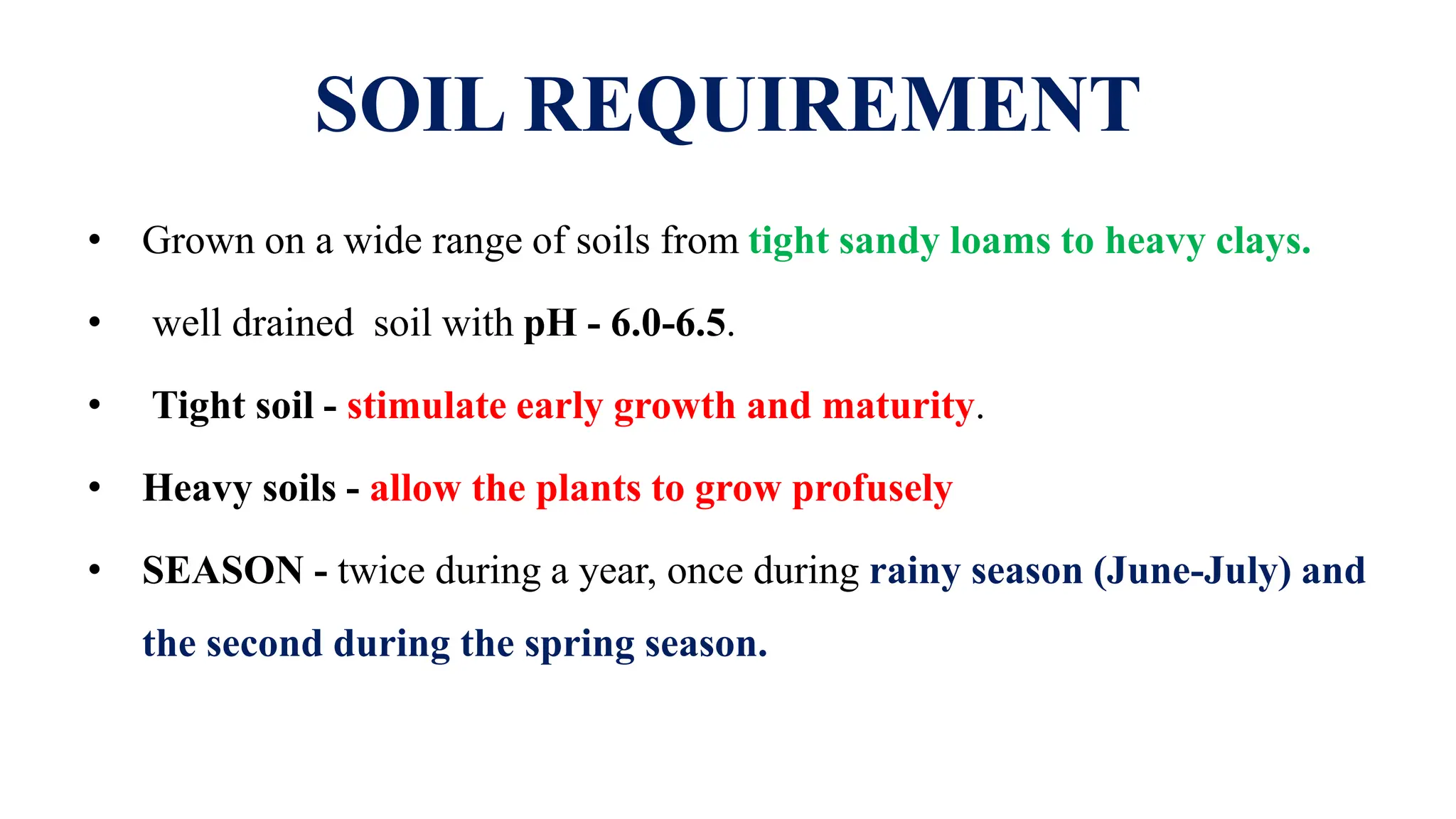 SOIL REQUIREMENT

• Grown on a wide range of soils from tight sandy loams to heavy clays.

• well drained soil with pH - 6.0-6.5.

• Tight soil - stimulate early growth and maturity.

• Heavy soils - allow the plants to grow profusely

• SEASON - twice during a year, once during rainy season (June-July) and the second during the spring season.